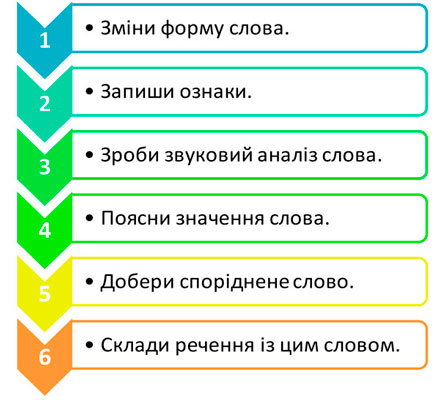 1
• Зміни форму слова.

2
• Запиши ознаки.

3
• Зроби звуковий аналіз слова.

4
• Поясни значення слова.

5
• Добери споріднене слово.

6
• Склади речення із цим словом.